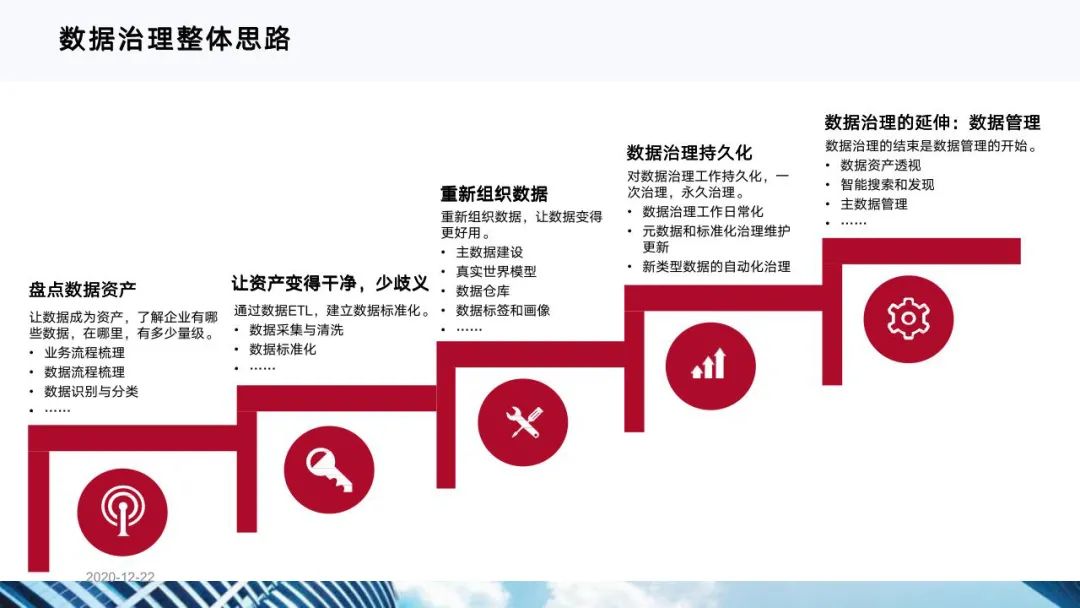 数据治理整体思路

盘点数据资产
让数据成为资产，了解企业有哪些数据，在哪里，有多少量级。
• 业务流程梳理
• 数据流程梳理
• 数据识别与分类
• ……

让资产变得干净，少歧义
通过数据ETL，建立数据标准化。
• 数据采集与清洗
• 数据标准化
• ……

重新组织数据
重新组织数据，让数据变得更好用。
• 主数据建设
• 真实世界模型
• 数据仓库
• 数据标签和画像
• ……

数据治理持久化
对数据治理工作持久化，一次治理，永久治理。
• 数据治理工作日常化
• 元数据和标准化治理维护更新
• 新类型数据的自动化治理

数据治理的延伸：数据管理
数据治理的结束是数据管理的开始。
• 数据资产透视
• 智能搜索和发现
• 主数据管理
• ……

2020-12-22